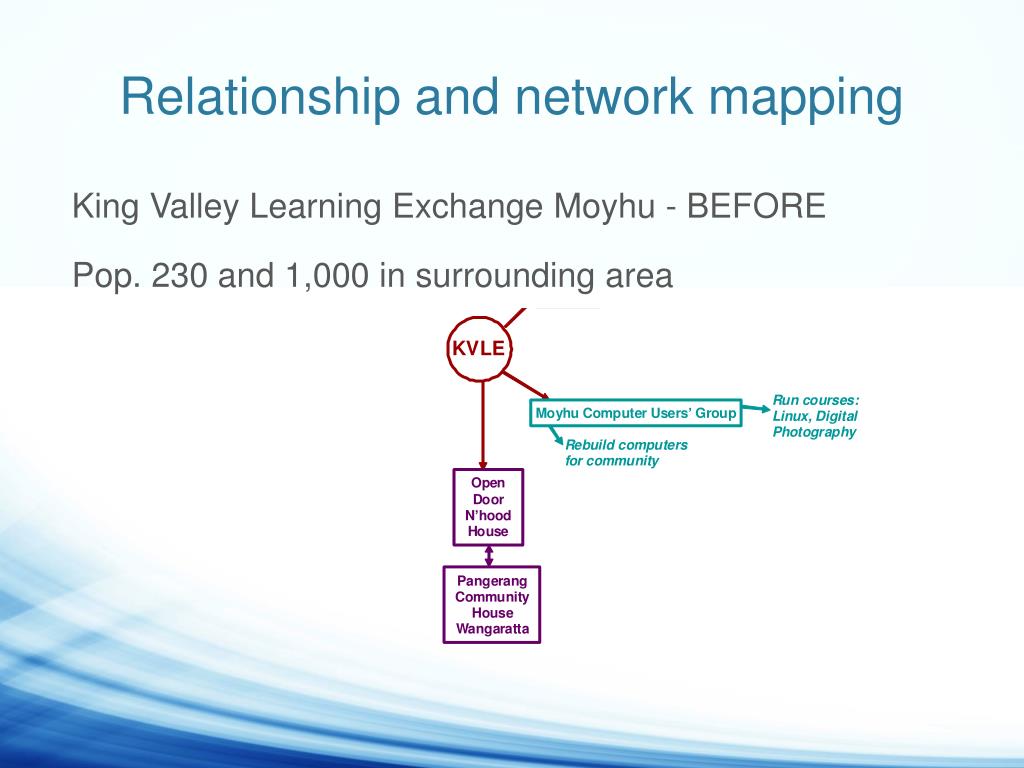 Relationship and network mapping

King Valley Learning Exchange Moyhu - BEFORE

Pop. 230 and 1,000 in surrounding area

KVLE

Moyhu Computer Users' Group

Run courses: Linux, Digital Photography

Rebuild computers for community

Open Door N'hood House

Pangerang Community House Wangaratta